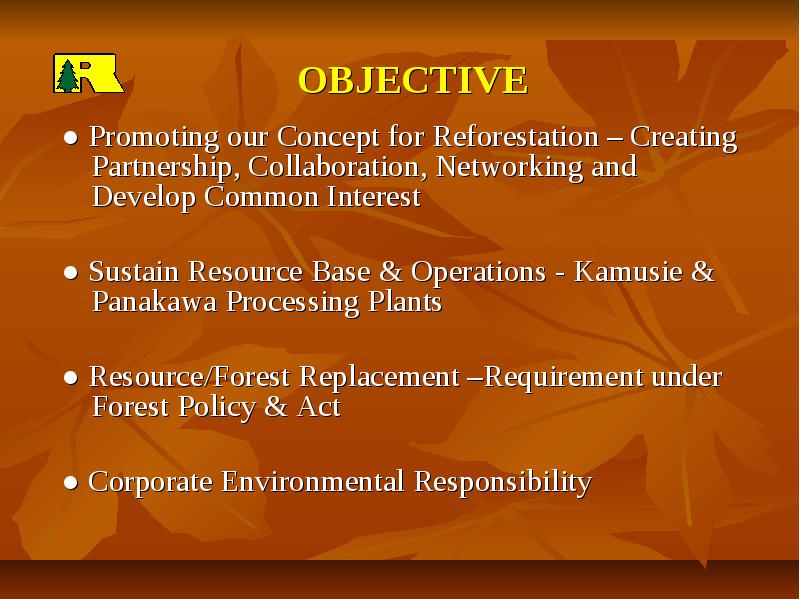 R

OBJECTIVE

● Promoting our Concept for Reforestation – Creating Partnership, Collaboration, Networking and Develop Common Interest

● Sustain Resource Base & Operations - Kamusie & Panakawa Processing Plants

● Resource/Forest Replacement –Requirement under Forest Policy & Act

● Corporate Environmental Responsibility